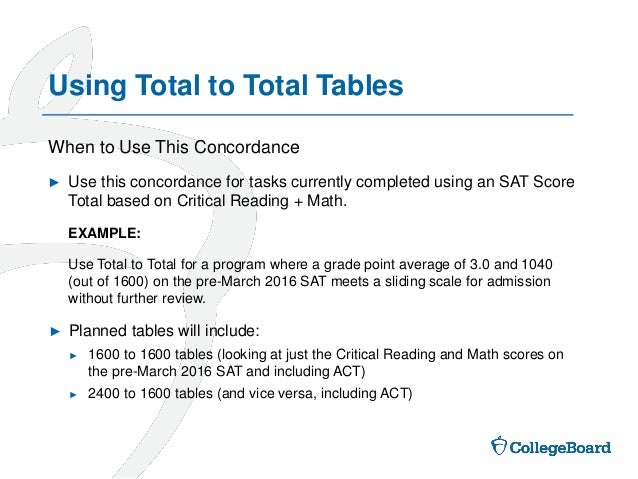 Using Total to Total Tables

When to Use This Concordance

► Use this concordance for tasks currently completed using an SAT Score Total based on Critical Reading + Math.

EXAMPLE:

Use Total to Total for a program where a grade point average of 3.0 and 1040 (out of 1600) on the pre-March 2016 SAT meets a sliding scale for admission without further review.

► Planned tables will include:

► 1600 to 1600 tables (looking at just the Critical Reading and Math scores on the pre-March 2016 SAT and including ACT)

► 2400 to 1600 tables (and vice versa, including ACT)

CollegeBoard